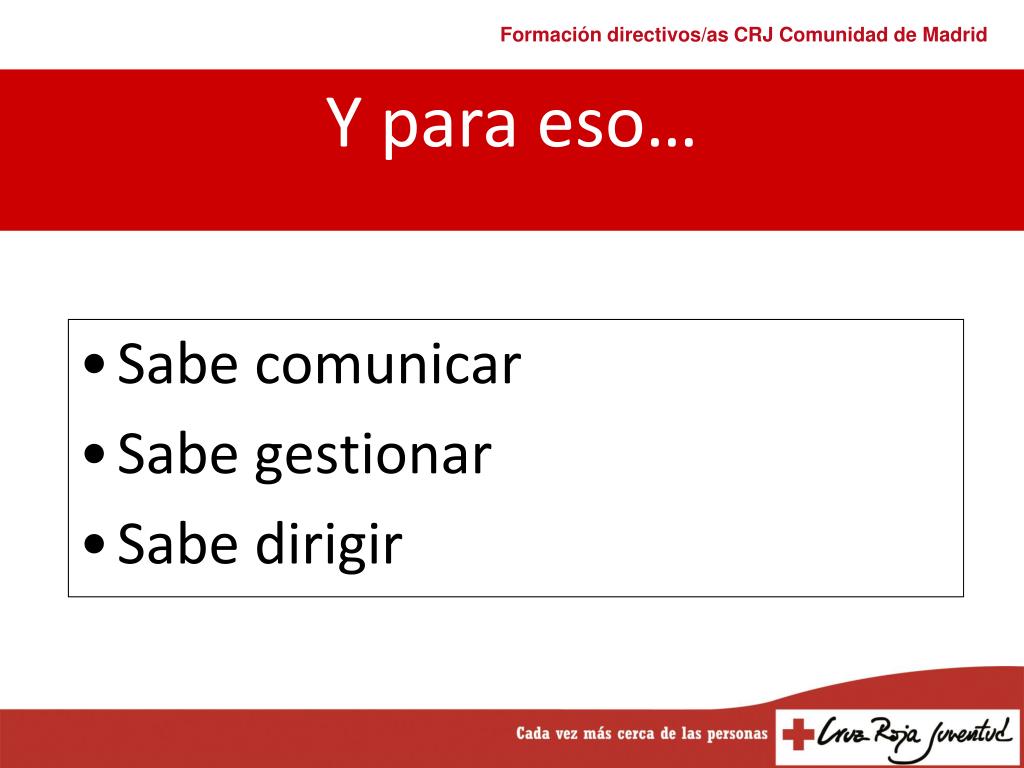 Formación directivos/as CRJ Comunidad de Madrid

Y para eso…

• Sabe comunicar
• Sabe gestionar
• Sabe dirigir

Cada vez más cerca de las personas

Cruz Roja Juventud